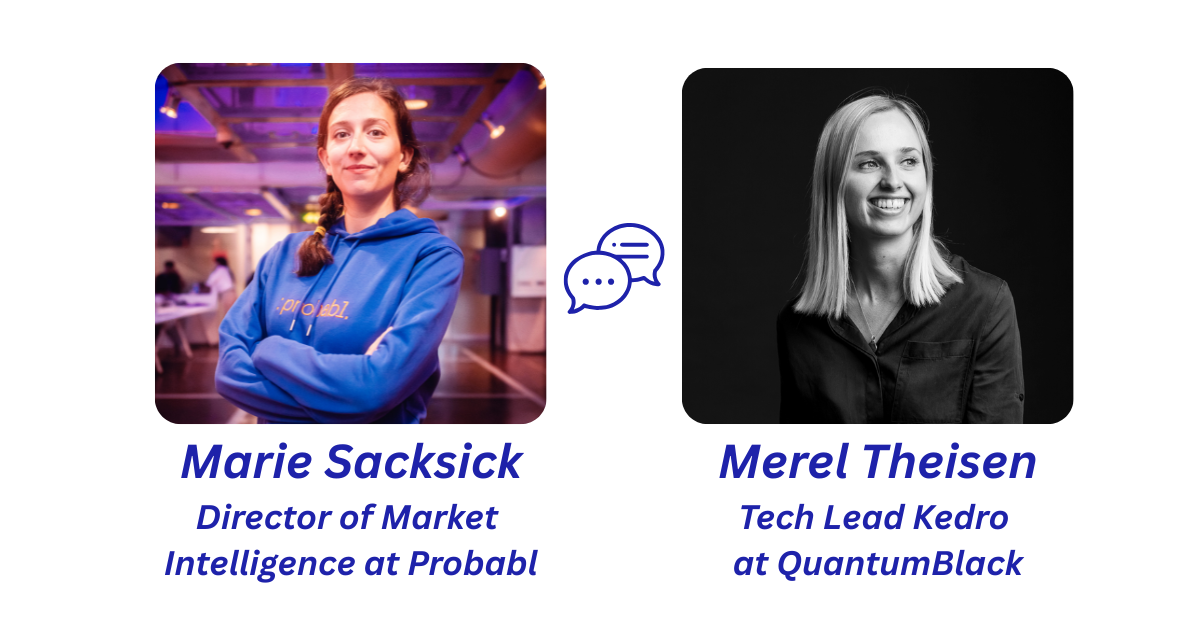 :probabl.

Marie Sacksick
Director of Market Intelligence at Probabl

Merel Theisen
Tech Lead Kedro at QuantumBlack